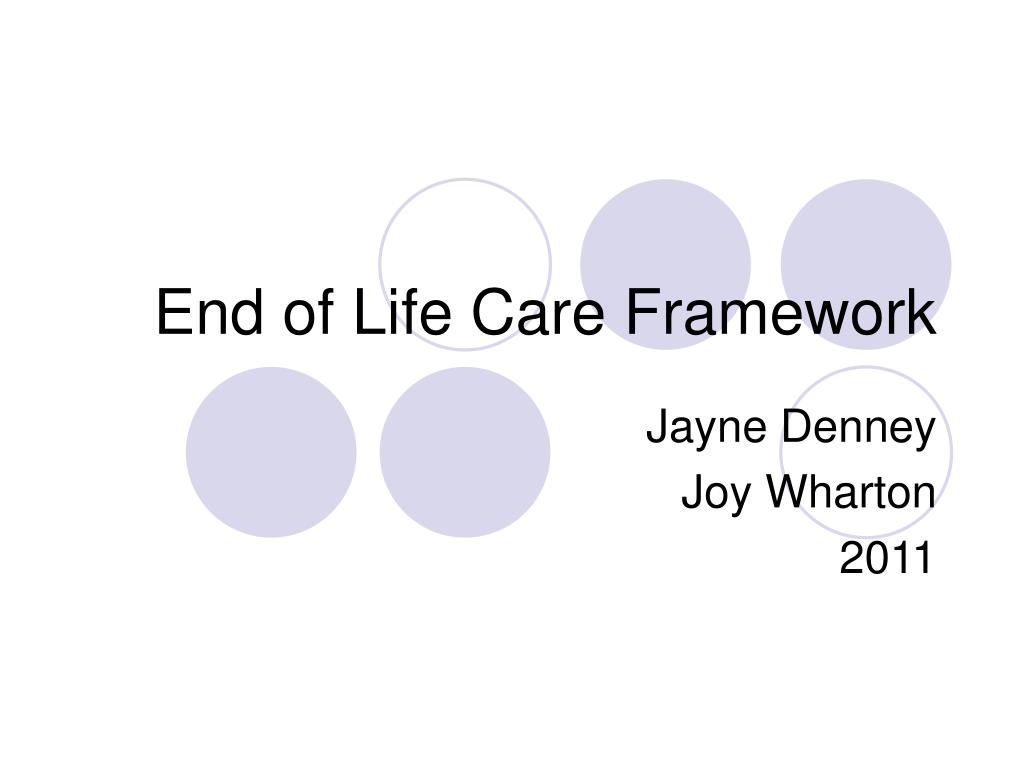 End of Life Care Framework

Jayne Denney
Joy Wharton
2011